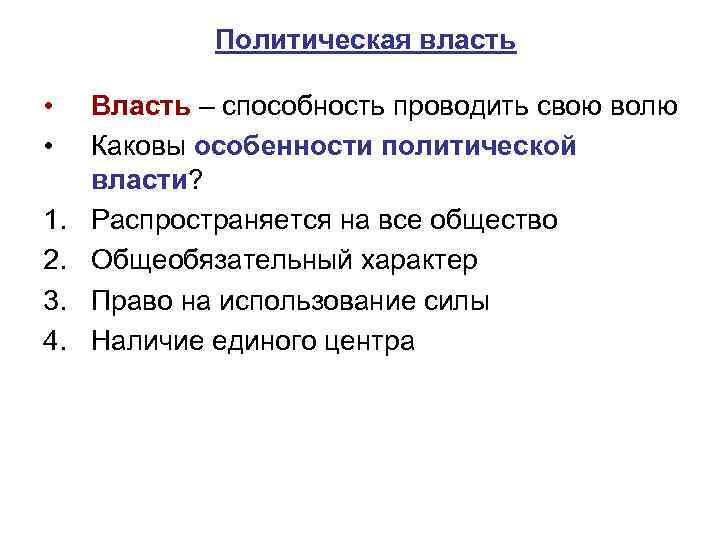 Политическая власть

• Власть – способность проводить свою волю
• Каковы особенности политической власти?
1. Распространяется на все общество
2. Общеобязательный характер
3. Право на использование силы
4. Наличие единого центра